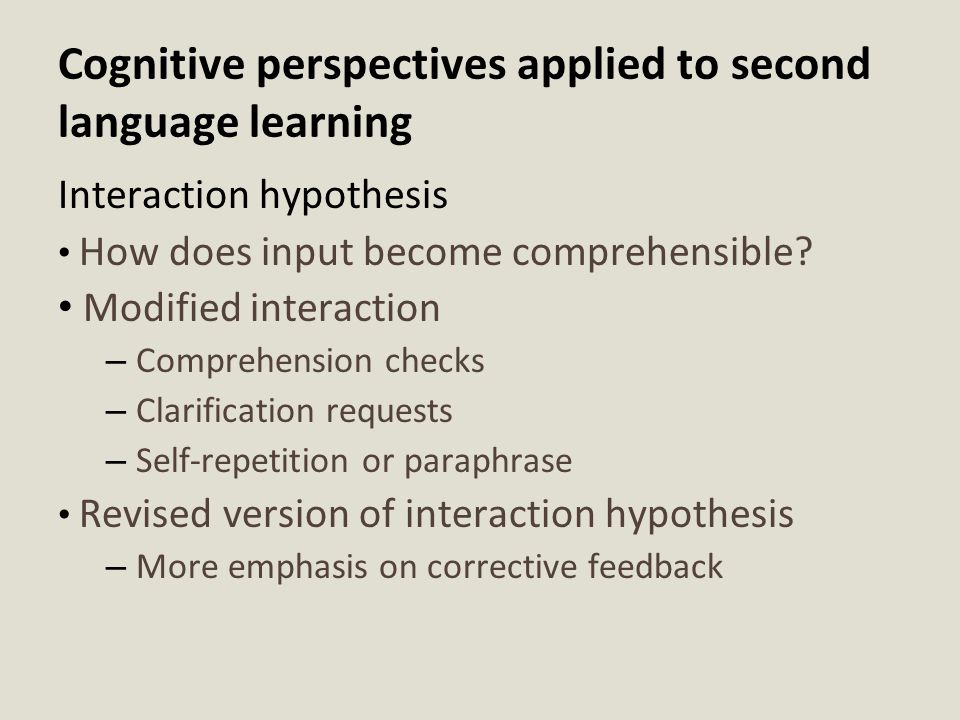 Cognitive perspectives applied to second language learning

Interaction hypothesis

• How does input become comprehensible?

• Modified interaction

– Comprehension checks

– Clarification requests

– Self-repetition or paraphrase

• Revised version of interaction hypothesis

– More emphasis on corrective feedback